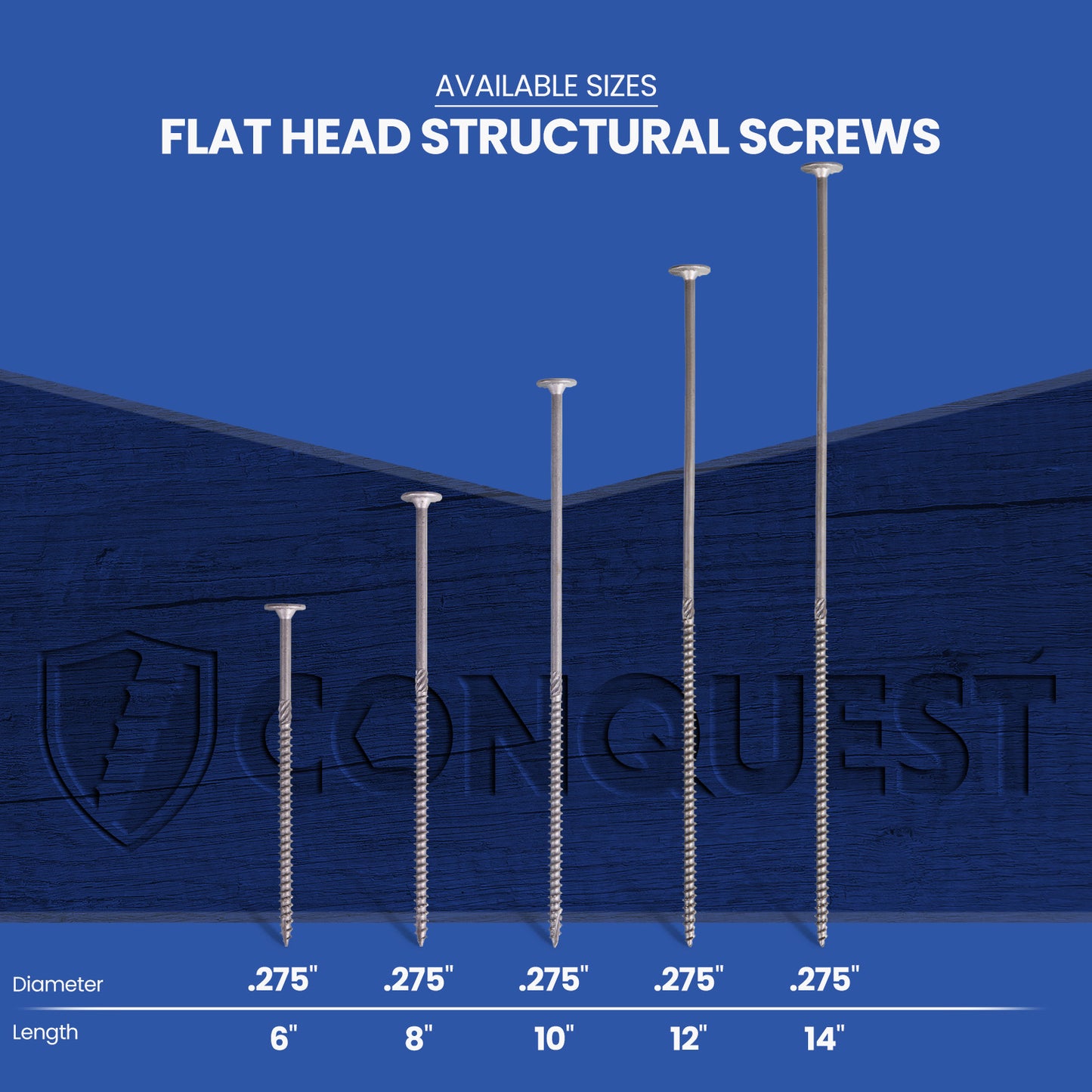 AVAILABLE SIZES
FLAT HEAD STRUCTURAL SCREWS

CONQUEST

| Diameter | .275" | .275" | .275" | .275" | .275" |
|---|---|---|---|---|---|
| Length | 6" | 8" | 10" | 12" | 14" |